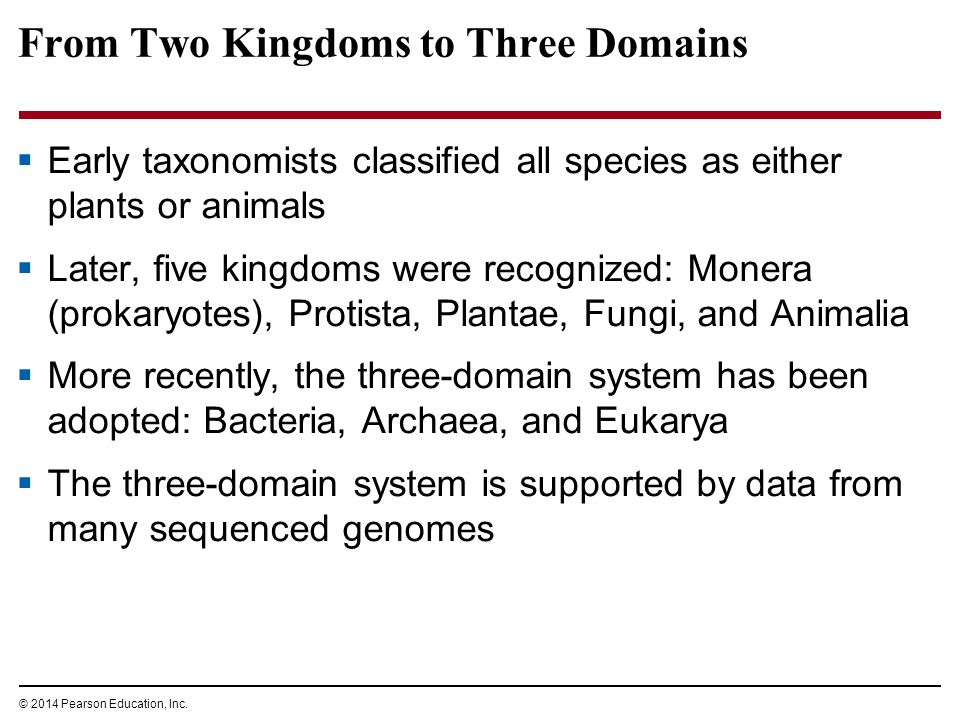 From Two Kingdoms to Three Domains

▪ Early taxonomists classified all species as either plants or animals

▪ Later, five kingdoms were recognized: Monera (prokaryotes), Protista, Plantae, Fungi, and Animalia

▪ More recently, the three-domain system has been adopted: Bacteria, Archaea, and Eukarya

▪ The three-domain system is supported by data from many sequenced genomes

© 2014 Pearson Education, Inc.